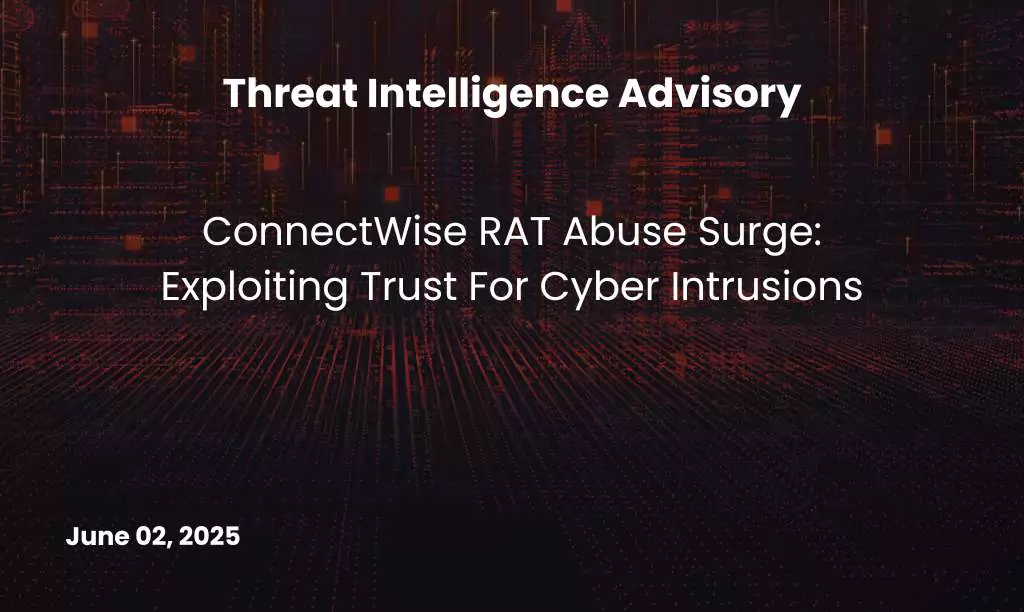 Threat Intelligence Advisory

ConnectWise RAT Abuse Surge: Exploiting Trust For Cyber Intrusions

June 02, 2025